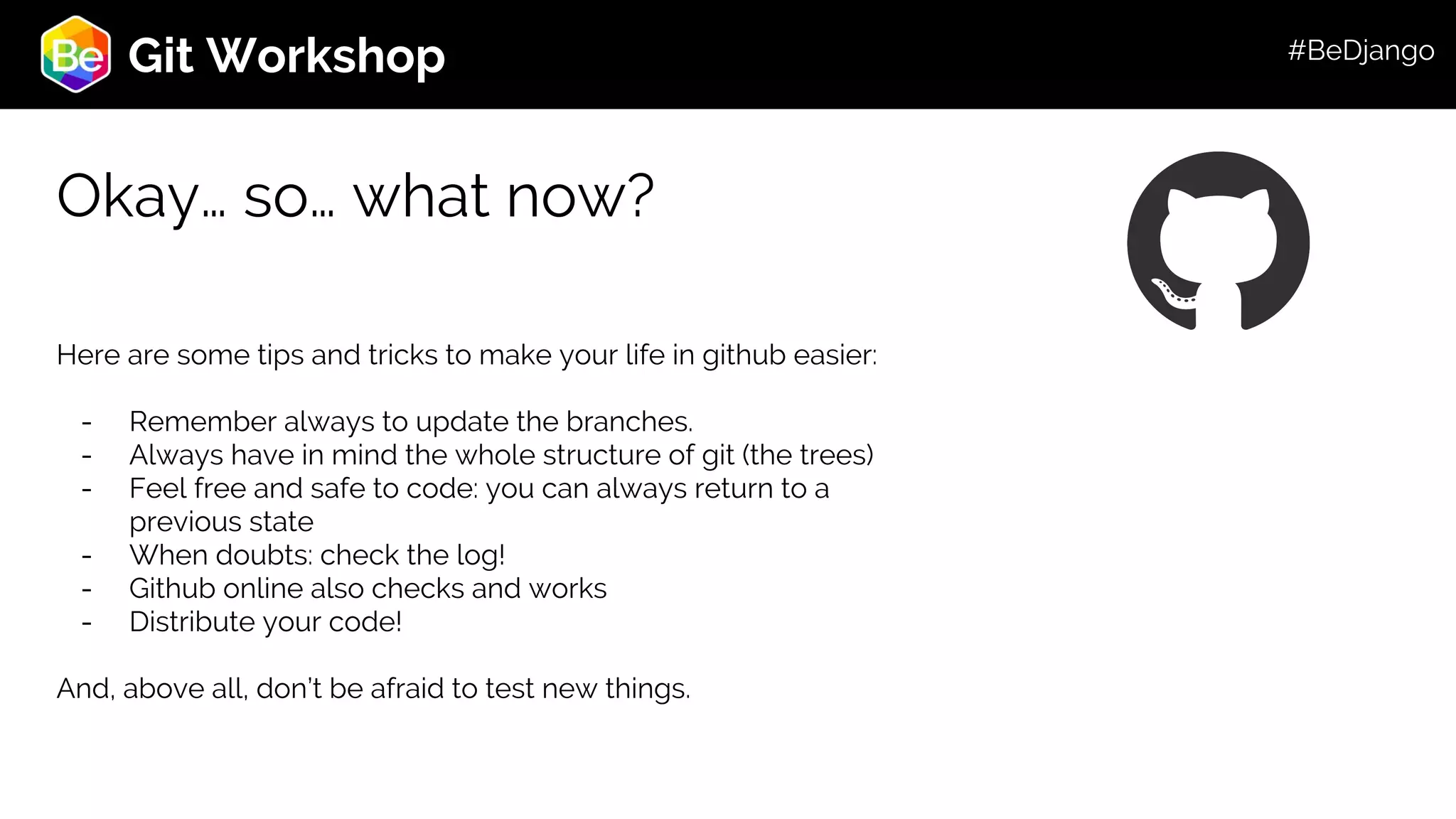 Be Git Workshop

#BeDjango

Okay… so… what now?

Here are some tips and tricks to make your life in github easier:

- Remember always to update the branches.
- Always have in mind the whole structure of git (the trees)
- Feel free and safe to code: you can always return to a previous state
- When doubts: check the log!
- Github online also checks and works
- Distribute your code!

And, above all, don't be afraid to test new things.